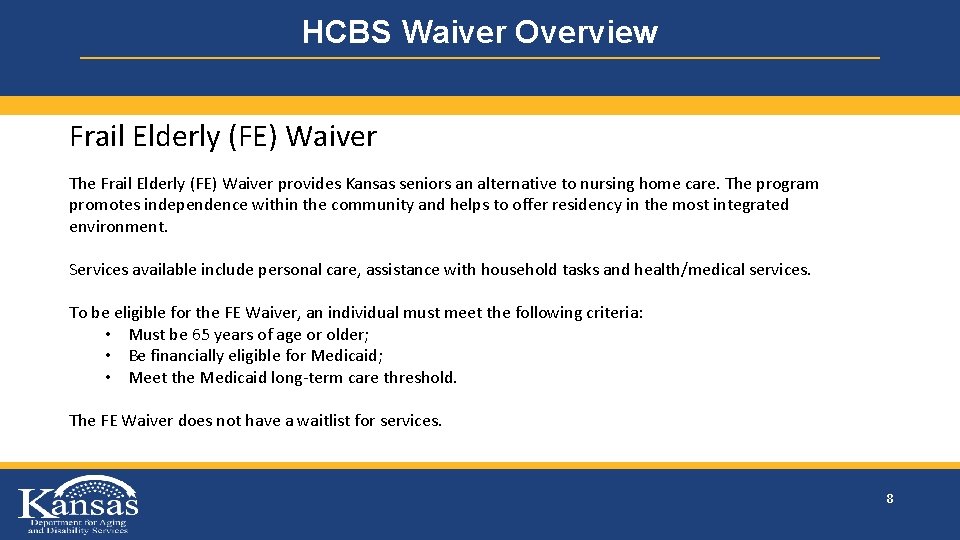 HCBS Waiver Overview

Frail Elderly (FE) Waiver

The Frail Elderly (FE) Waiver provides Kansas seniors an alternative to nursing home care. The program promotes independence within the community and helps to offer residency in the most integrated environment.

Services available include personal care, assistance with household tasks and health/medical services.

To be eligible for the FE Waiver, an individual must meet the following criteria:
• Must be 65 years of age or older;
• Be financially eligible for Medicaid;
• Meet the Medicaid long-term care threshold.

The FE Waiver does not have a waitlist for services.

Kansas
Department for Aging and Disability Services

8